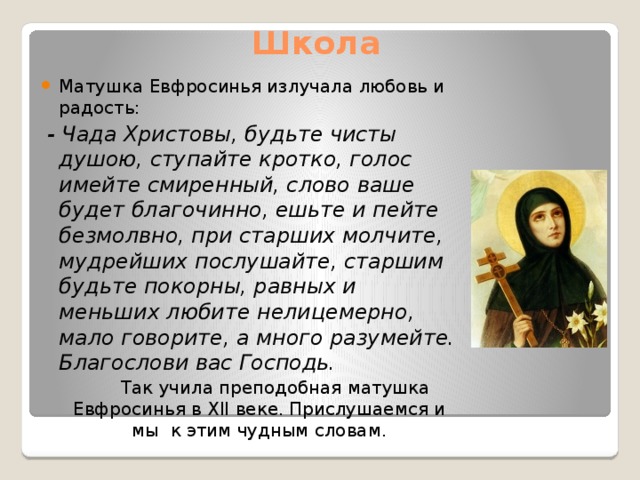 Школа

Матушка Евфросинья излучала любовь и радость:

- Чада Христовы, будьте чисты душою, ступайте кротко, голос имейте смиренный, слово ваше будет благочинно, ешьте и пейте безмолвно, при старших молчите, мудрейших послушайте, старшим будьте покорны, равных и меньших любите нелицемерно, мало говорите, а много разумейте. Благослови вас Господь.

Так учила преподобная матушка Евфросинья в XII веке. Прислушаемся и мы к этим чудным словам.